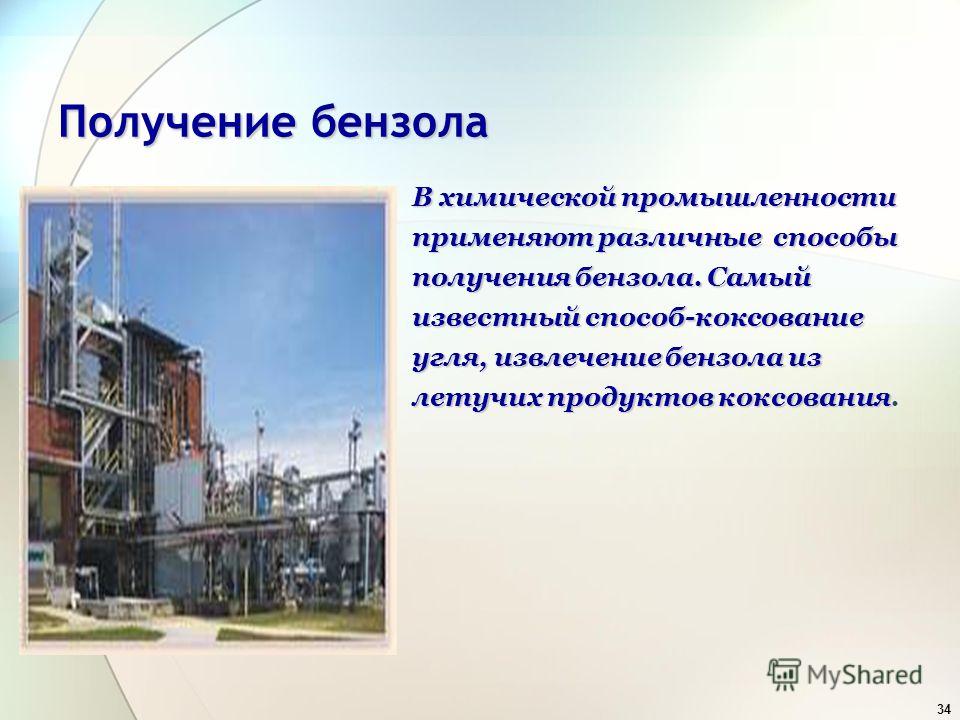 Получение бензола

В химической промышленности применяют различные способы получения бензола. Самый известный способ-коксование угля, извлечение бензола из летучих продуктов коксования.

MyShared

34